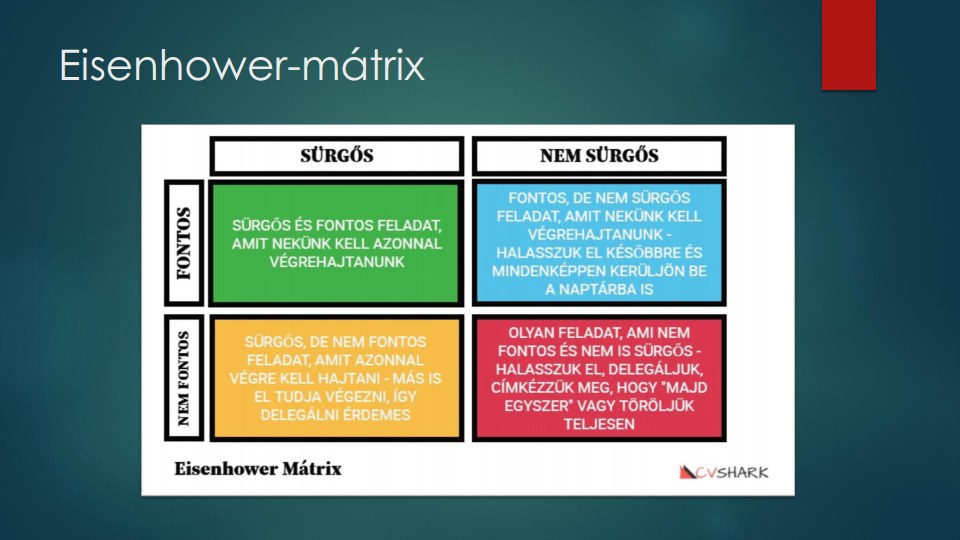 Eisenhower-mátrix

|  | SÜRGŐS | NEM SÜRGŐS |
|---|---|---|
| FONTOS | SÜRGŐS ÉS FONTOS FELADAT, AMIT NEKÜNK KELL AZONNAL VÉGREHAJTANUNK | FONTOS, DE NEM SÜRGŐS FELADAT, AMIT NEKÜNK KELL VÉGREHAJTANUNK - HALASSZUK EL KÉSŐBBRE ÉS MINDENKÉPPEN KERÜLJÖN BE A NAPTÁRBA IS |
| NEM FONTOS | SÜRGŐS, DE NEM FONTOS FELADAT, AMIT AZONNAL VÉGRE KELL HAJTANI - MÁS IS EL TUDJA VÉGEZNI, ÍGY DELEGÁLNI ÉRDEMES | OLYAN FELADAT, AMI NEM FONTOS ÉS NEM IS SÜRGŐS - HALASSZUK EL, DELEGÁLJUK, CÍMKÉZZÜK MEG, HOGY "MAJD EGYSZER" VAGY TÖRÖLJÜK TELJESEN |

Eisenhower Mátrix

CVSHARK